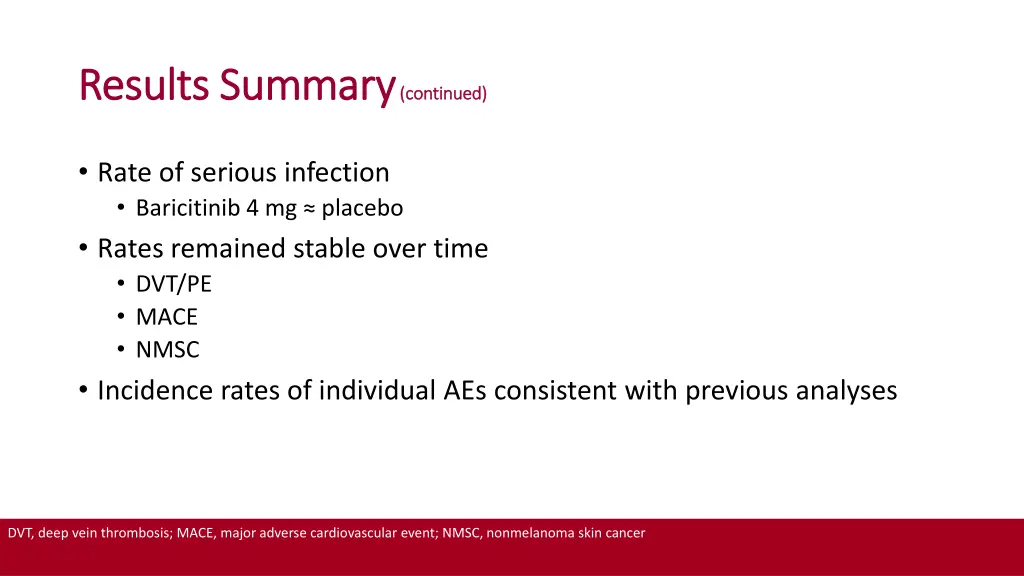 Results Summary (continued)

• Rate of serious infection
  • Baricitinib 4 mg ≈ placebo
• Rates remained stable over time
  • DVT/PE
  • MACE
  • NMSC
• Incidence rates of individual AEs consistent with previous analyses

DVT, deep vein thrombosis; MACE, major adverse cardiovascular event; NMSC, nonmelanoma skin cancer